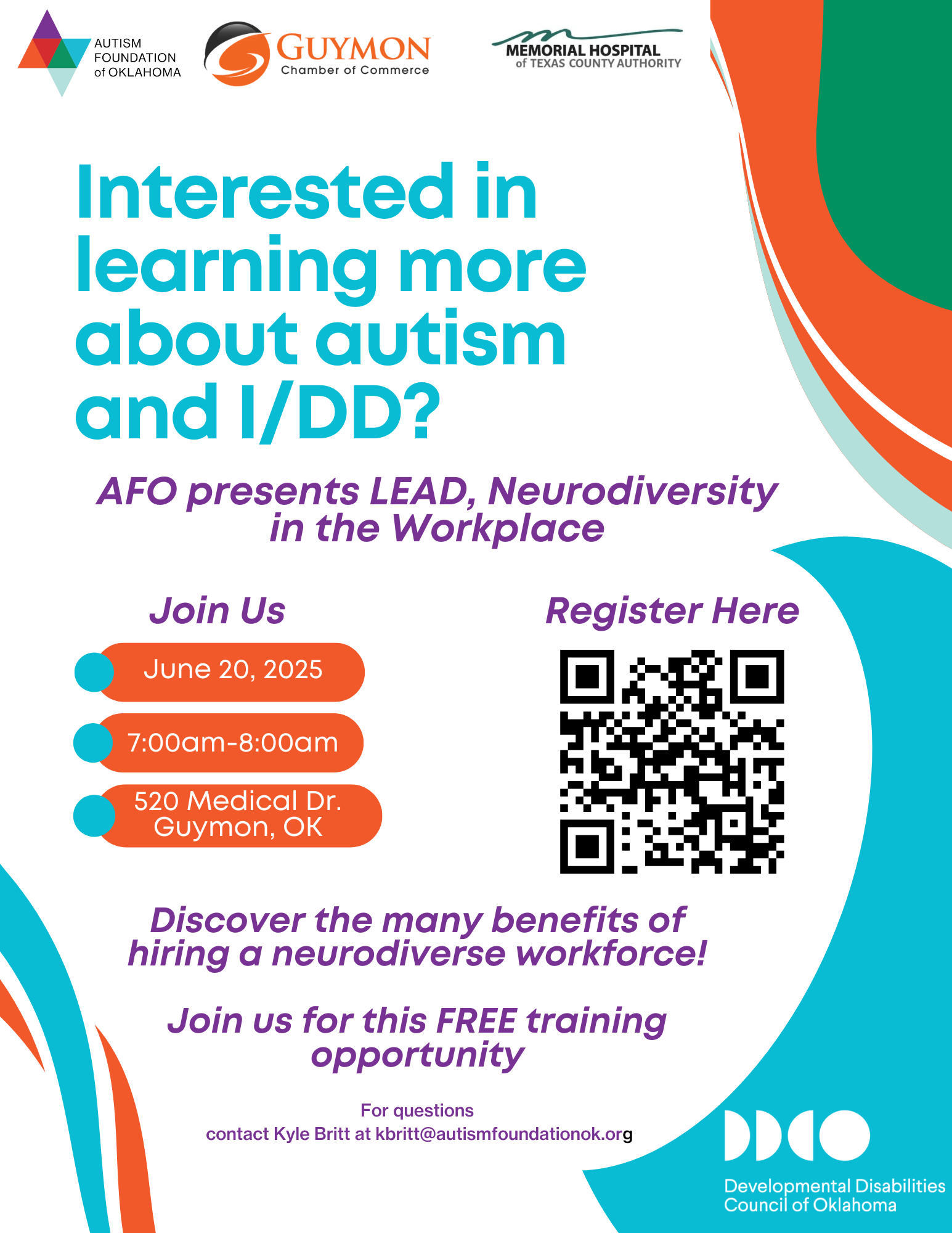 AUTISM FOUNDATION of OKLAHOMA

GUYMON Chamber of Commerce

MEMORIAL HOSPITAL of TEXAS COUNTY AUTHORITY

Interested in learning more about autism and I/DD?

AFO presents LEAD, Neurodiversity in the Workplace

Join Us

June 20, 2025

7:00am-8:00am

520 Medical Dr. Guymon, OK

Register Here

Discover the many benefits of hiring a neurodiverse workforce!

Join us for this FREE training opportunity

For questions
contact Kyle Britt at kbritt@autismfoundationok.org

Developmental Disabilities Council of Oklahoma